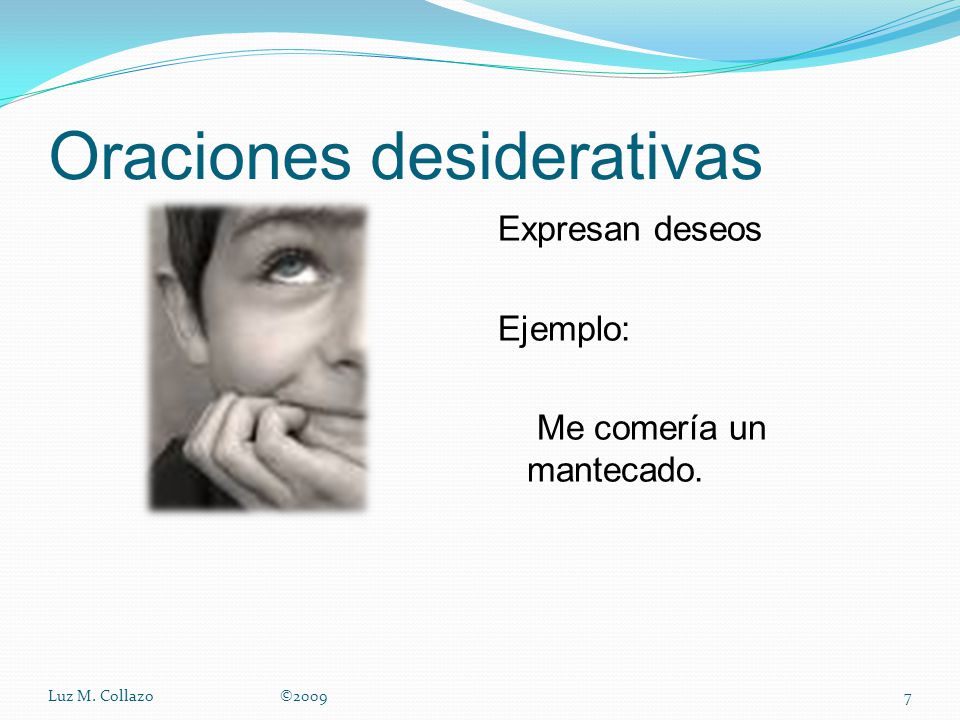 Oraciones desiderativas

Expresan deseos

Ejemplo:

Me comería un mantecado.

Luz M. Collazo ©2009 7